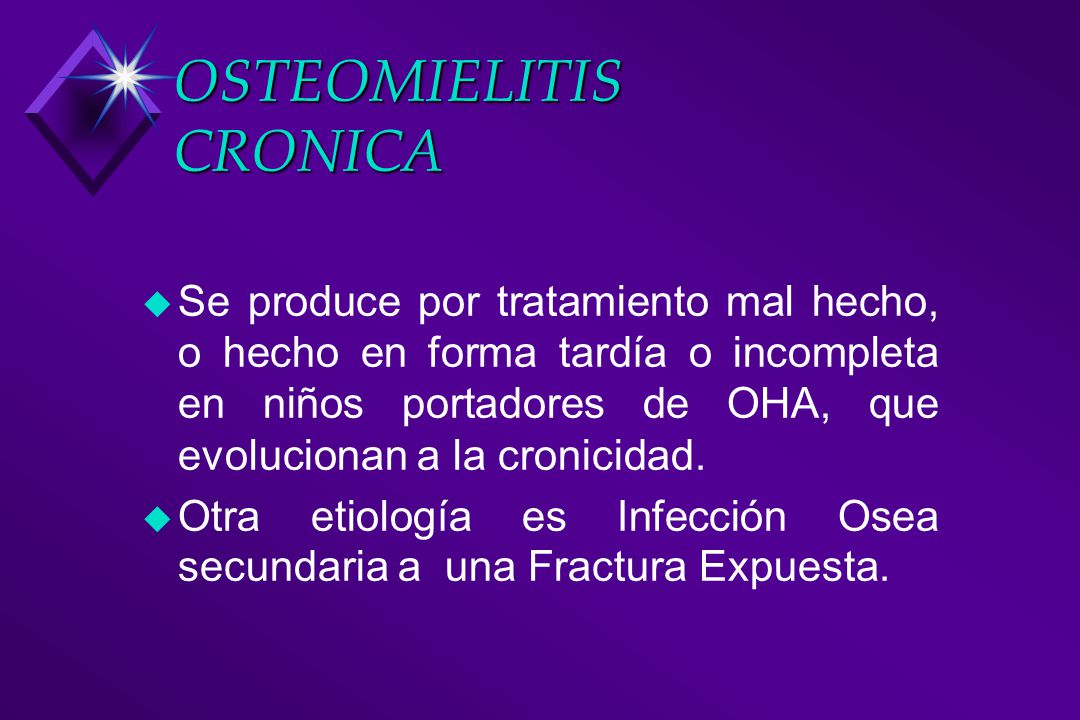 OSTEOMIELITIS CRONICA

Se produce por tratamiento mal hecho, o hecho en forma tardía o incompleta en niños portadores de OHA, que evolucionan a la cronicidad.

Otra etiología es Infección Osea secundaria a una Fractura Expuesta.